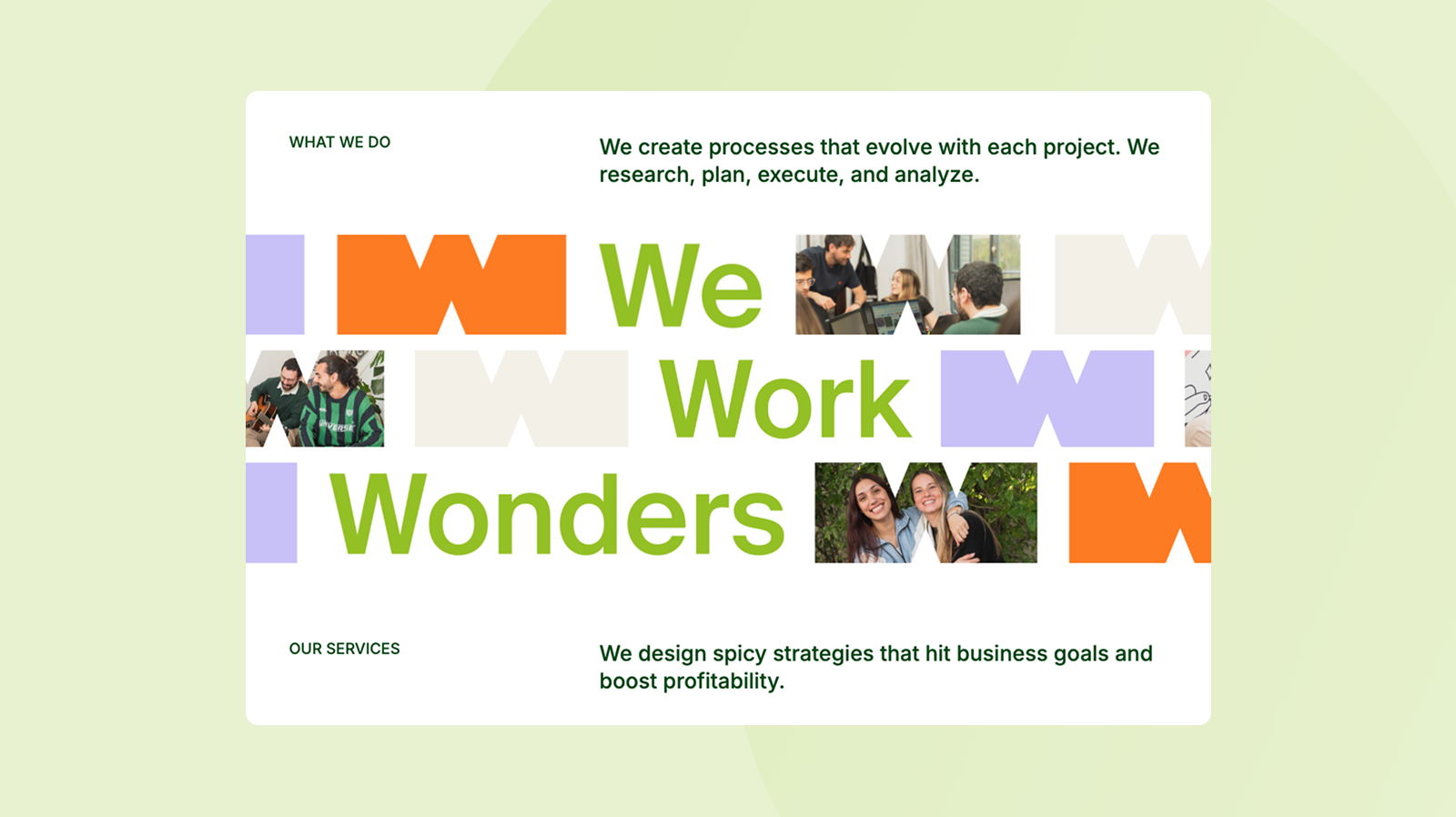 WHAT WE DO

We create processes that evolve with each project. We research, plan, execute, and analyze.

We
Work
Wonders

OUR SERVICES

We design spicy strategies that hit business goals and boost profitability.